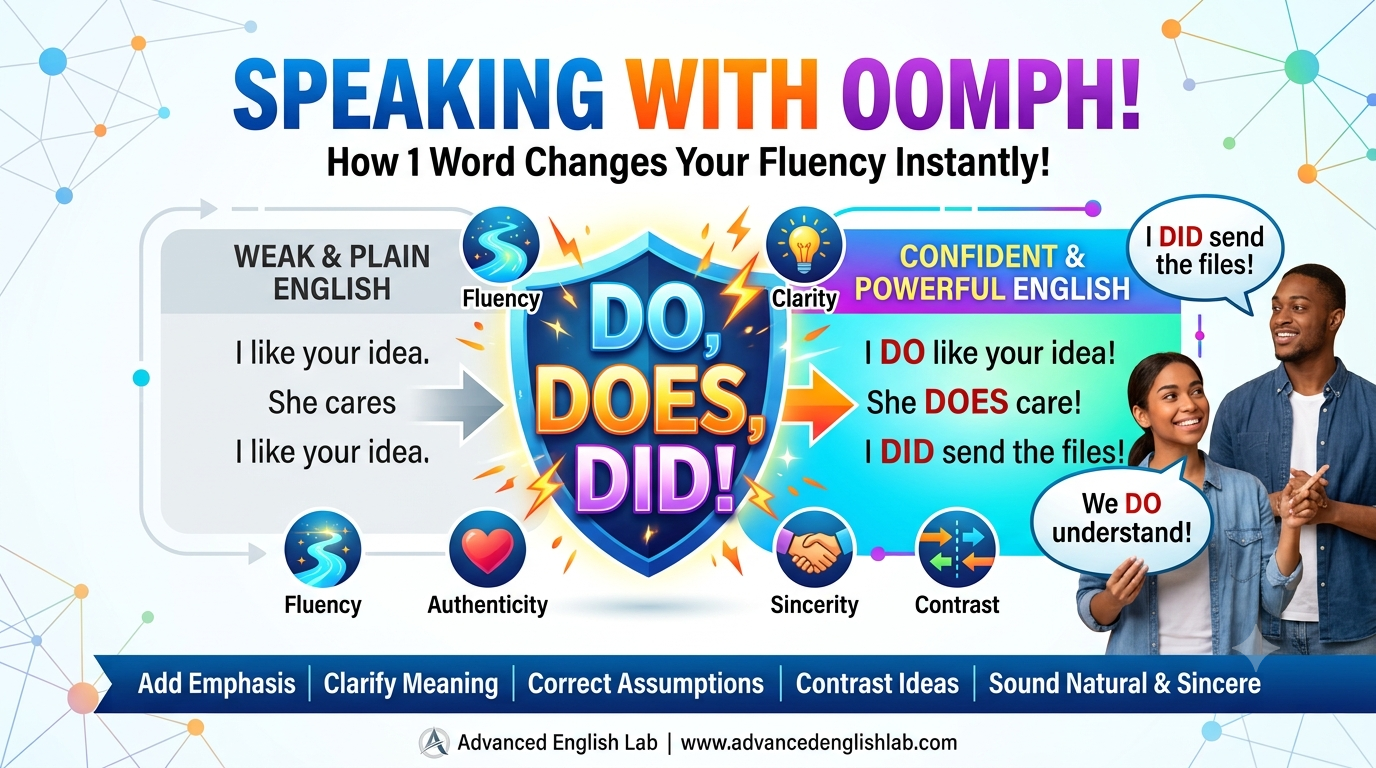 SPEAKING WITH OOMPH!
How 1 Word Changes Your Fluency Instantly!

WEAK & PLAIN ENGLISH

I like your idea.
She cares
I like your idea.

Fluency

DO, DOES, DID!

Clarity

CONFIDENT & POWERFUL ENGLISH

I DO like your idea!
She DOES care!
I DID send the files!

I DID send the files!

We DO understand!

Fluency
Authenticity
Sincerity
Contrast

Add Emphasis | Clarify Meaning | Correct Assumptions | Contrast Ideas | Sound Natural & Sincere

Advanced English Lab | www.advancedenglishlab.com